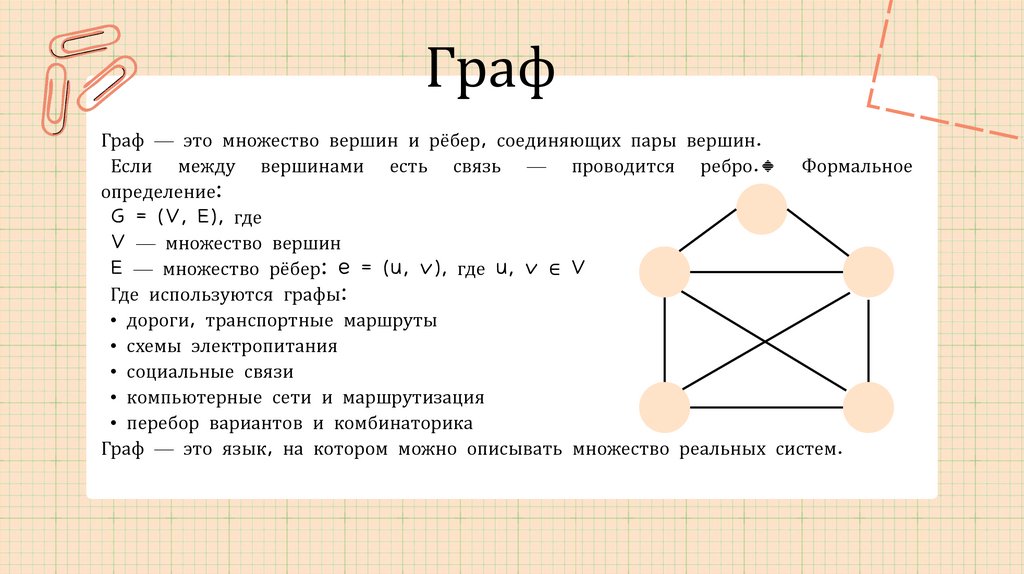 Граф

Граф — это множество вершин и рёбер, соединяющих пары вершин.

Если между вершинами есть связь — проводится ребро. Формальное определение:

$G = (V, E)$, где

$V$ — множество вершин

$E$ — множество рёбер: $e = (u, v)$, где $u, v \in V$

Где используются графы:

• дороги, транспортные маршруты

• схемы электропитания

• социальные связи

• компьютерные сети и маршрутизация

• перебор вариантов и комбинаторика

Граф — это язык, на котором можно описывать множество реальных систем.